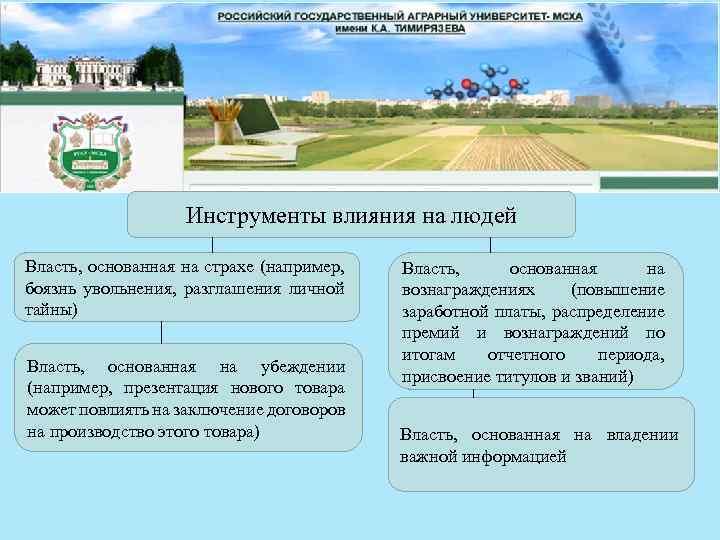 РОССИЙСКИЙ ГОСУДАРСТВЕННЫЙ АГРАРНЫЙ УНИВЕРСИТЕТ- МСХА
имени К.А. ТИМИРЯЗЕВА

Инструменты влияния на людей

Власть, основанная на страхе (например, боязнь увольнения, разглашения личной тайны)

Власть, основанная на убеждении (например, презентация нового товара может повлиять на заключение договоров на производство этого товара)

Власть, основанная на вознаграждениях (повышение заработной платы, распределение премий и вознаграждений по итогам отчетного периода, присвоение титулов и званий)

Власть, основанная на владении важной информацией